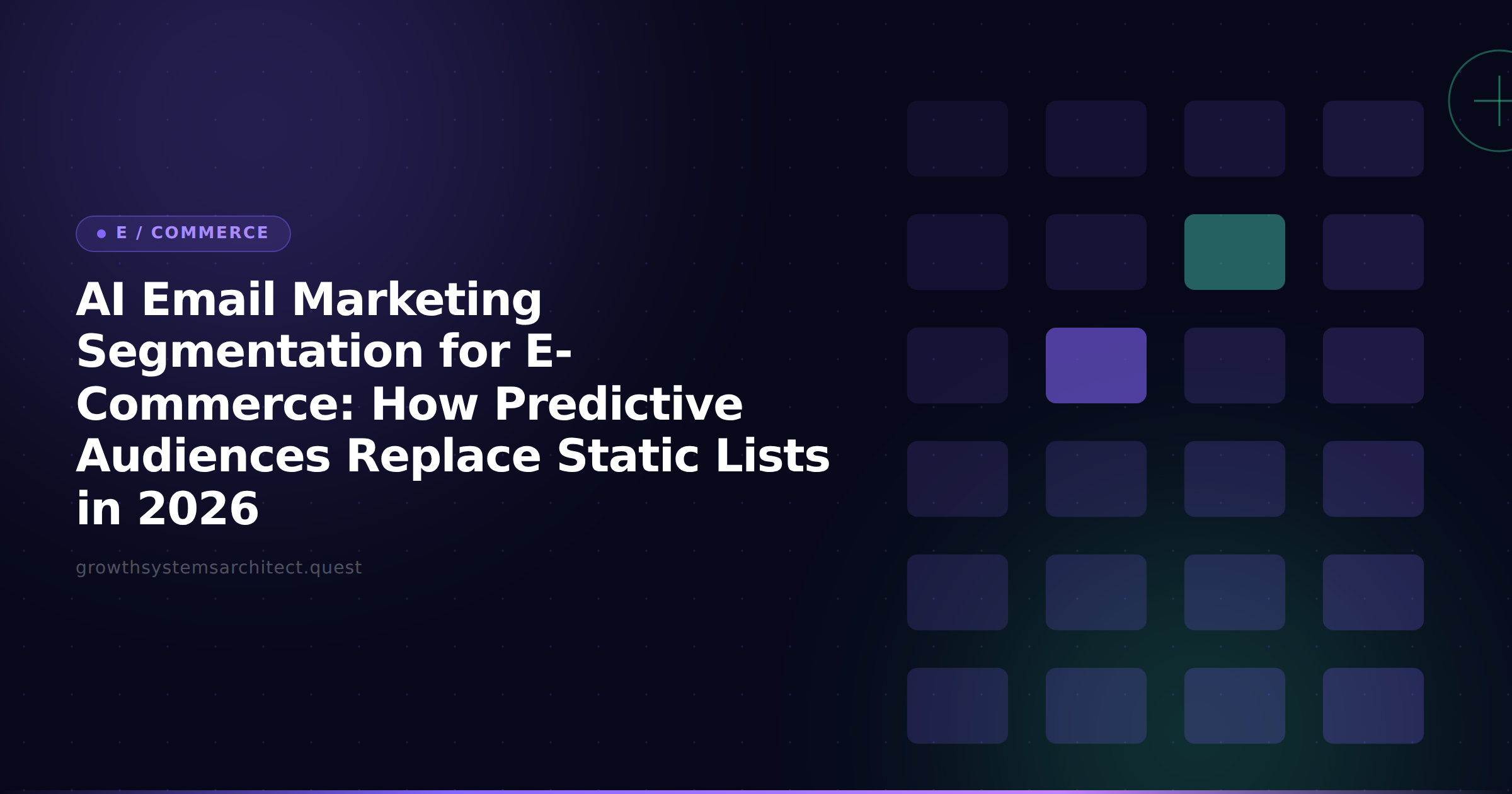 E / COMMERCE

AI Email Marketing Segmentation for E-Commerce: How Predictive Audiences Replace Static Lists in 2026

growthsystemsarchitect.quest